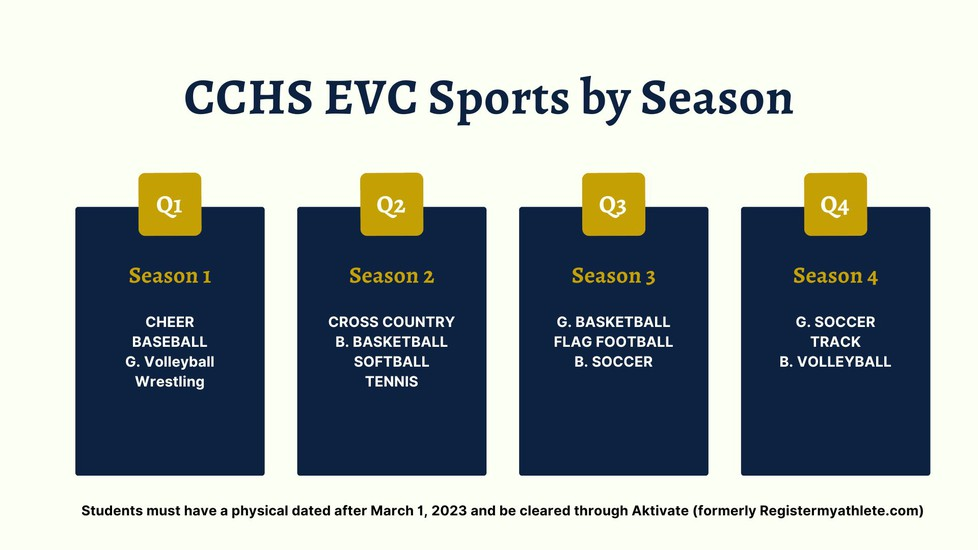 CCHS EVC Sports by Season

Q1

Season 1

CHEER
BASEBALL
G. Volleyball
Wrestling

Q2

Season 2

CROSS COUNTRY
B. BASKETBALL
SOFTBALL
TENNIS

Q3

Season 3

G. BASKETBALL
FLAG FOOTBALL
B. SOCCER

Q4

Season 4

G. SOCCER
TRACK
B. VOLLEYBALL

Students must have a physical dated after March 1, 2023 and be cleared through Aktivate (formerly Registermyathlete.com)